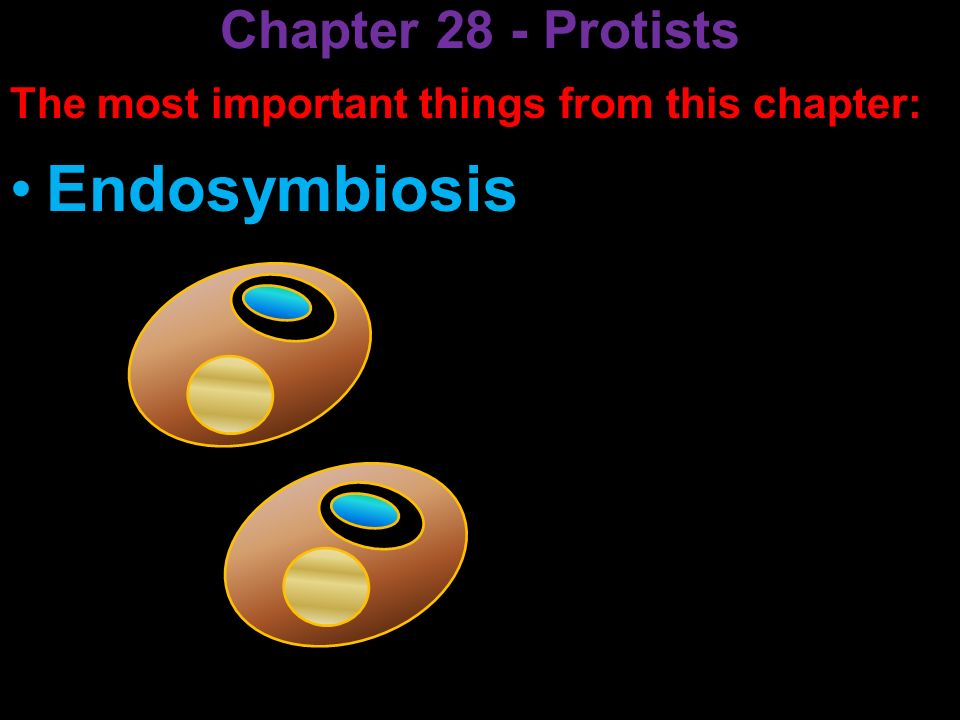 Chapter 28 - Protists

The most important things from this chapter:

• Endosymbiosis